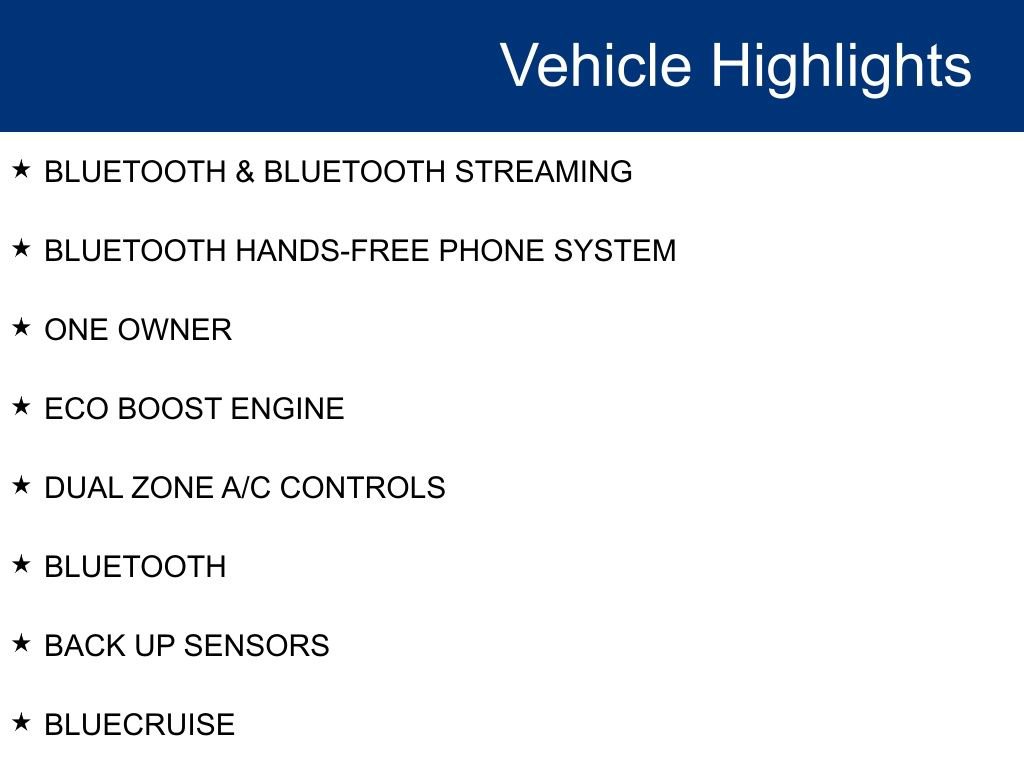 Vehicle Highlights

★ BLUETOOTH & BLUETOOTH STREAMING

★ BLUETOOTH HANDS-FREE PHONE SYSTEM

★ ONE OWNER

★ ECO BOOST ENGINE

★ DUAL ZONE A/C CONTROLS

★ BLUETOOTH

★ BACK UP SENSORS

★ BLUECRUISE